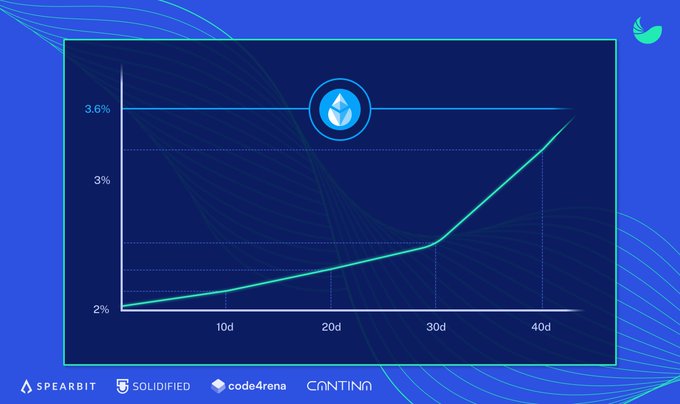 3.6%

3%

2%

10d

20d

30d

40d

SPEARBIT SOLIDIFIED code4rena CANTINA